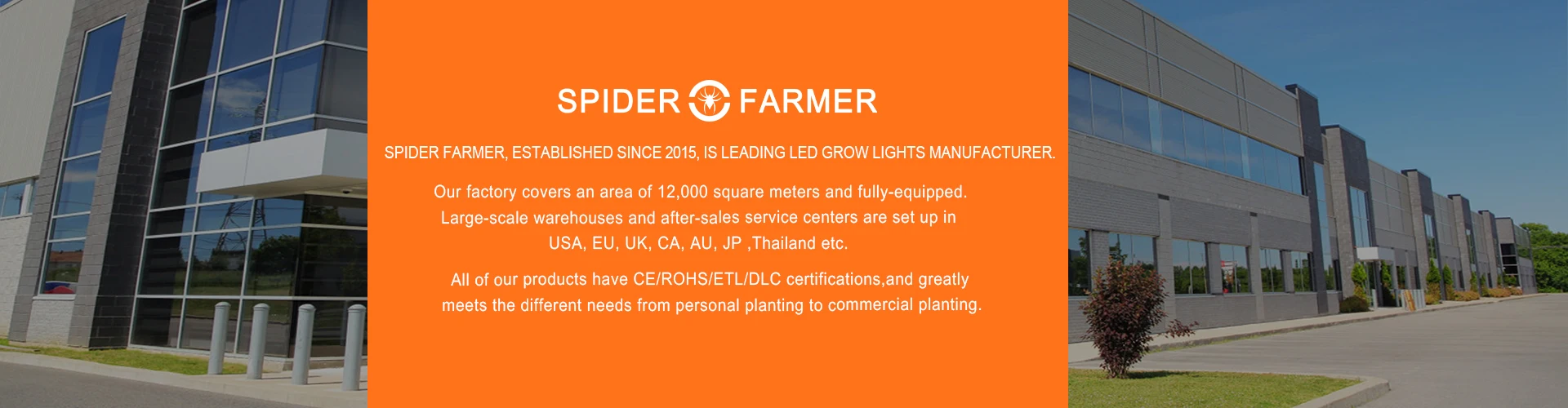 SPIDER FARMER

SPIDER FARMER, ESTABLISHED SINCE 2015, IS LEADING LED GROW LIGHTS MANUFACTURER.

Our factory covers an area of 12,000 square meters and fully-equipped. Large-scale warehouses and after-sales service centers are set up in USA, EU, UK, CA, AU, JP ,Thailand etc.

All of our products have CE/ROHS/ETL/DLC certifications,and greatly meets the different needs from personal planting to commercial planting.